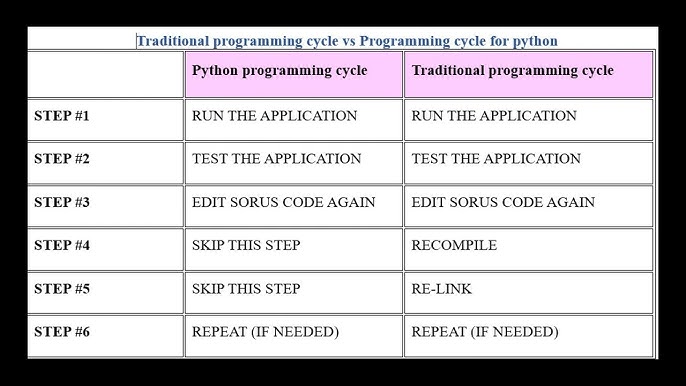 Traditional programming cycle vs Programming cycle for python

| | Python programming cycle | Traditional programming cycle |
|---|---|---|
| STEP #1 | RUN THE APPLICATION | RUN THE APPLICATION |
| STEP #2 | TEST THE APPLICATION | TEST THE APPLICATION |
| STEP #3 | EDIT SORUS CODE AGAIN | EDIT SORUS CODE AGAIN |
| STEP #4 | SKIP THIS STEP | RECOMPILE |
| STEP #5 | SKIP THIS STEP | RE-LINK |
| STEP #6 | REPEAT (IF NEEDED) | REPEAT (IF NEEDED) |